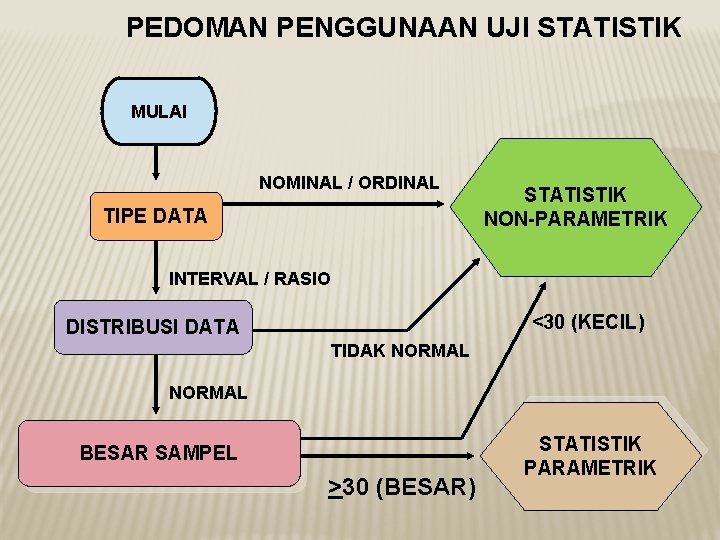 PEDOMAN PENGGUNAAN UJI STATISTIK

MULAI

TIPE DATA

NOMINAL / ORDINAL

STATISTIK NON-PARAMETRIK

INTERVAL / RASIO

DISTRIBUSI DATA

TIDAK NORMAL

<30 (KECIL)

NORMAL

BESAR SAMPEL

STATISTIK PARAMETRIK

$\geq$30 (BESAR)